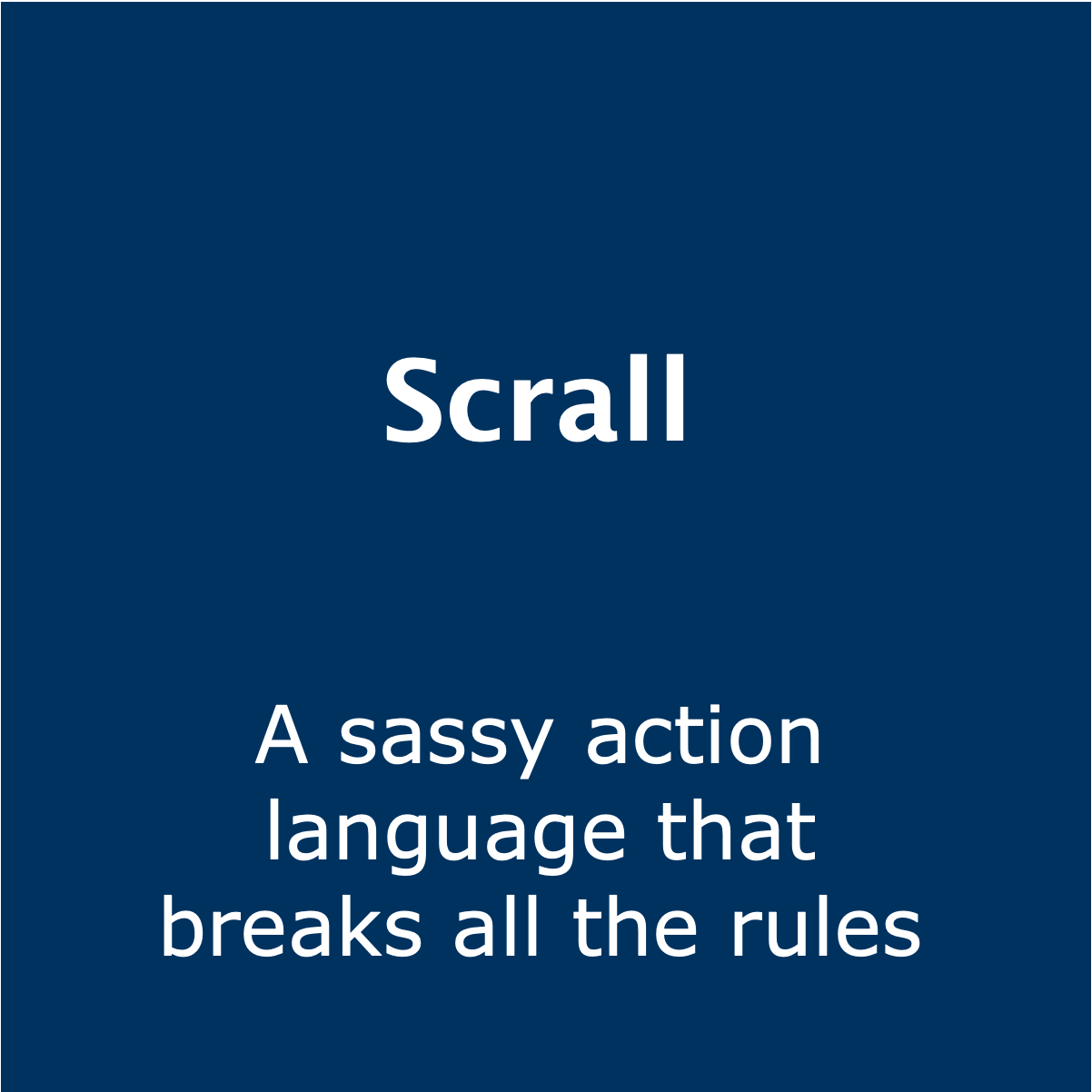 Scrall

A sassy action language that breaks all the rules